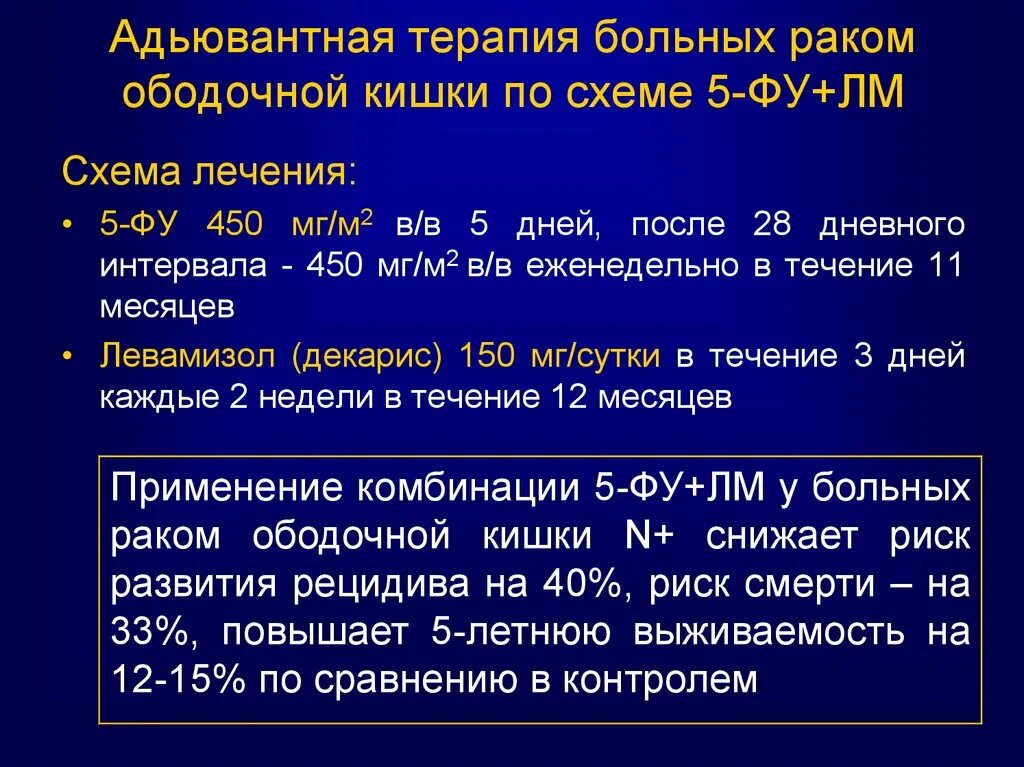 Адьювантная терапия больных раком ободочной кишки по схеме 5-ФУ+ЛМ

Схема лечения:

• 5-ФУ 450 мг/м$^2$ в/в 5 дней, после 28 дневного интервала - 450 мг/м$^2$ в/в еженедельно в течение 11 месяцев

• Левамизол (декарис) 150 мг/сутки в течение 3 дней каждые 2 недели в течение 12 месяцев

Применение комбинации 5-ФУ+ЛМ у больных раком ободочной кишки N+ снижает риск развития рецидива на 40%, риск смерти – на 33%, повышает 5-летнюю выживаемость на 12-15% по сравнению в контролем